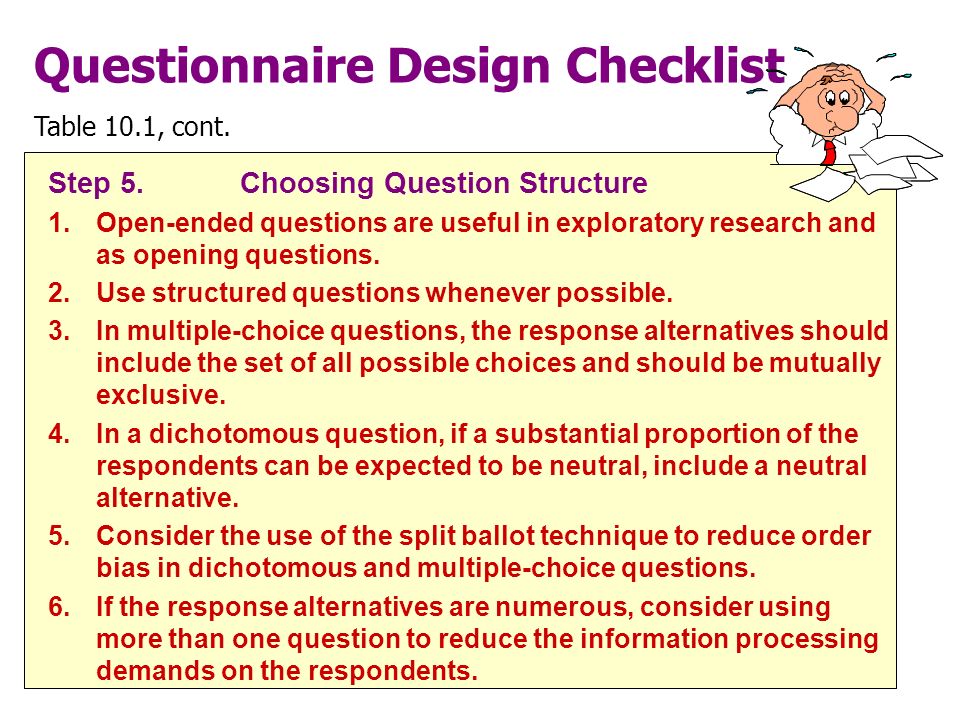 Questionnaire Design Checklist

Table 10.1, cont.

Step 5. Choosing Question Structure

1. Open-ended questions are useful in exploratory research and as opening questions.

2. Use structured questions whenever possible.

3. In multiple-choice questions, the response alternatives should include the set of all possible choices and should be mutually exclusive.

4. In a dichotomous question, if a substantial proportion of the respondents can be expected to be neutral, include a neutral alternative.

5. Consider the use of the split ballot technique to reduce order bias in dichotomous and multiple-choice questions.

6. If the response alternatives are numerous, consider using more than one question to reduce the information processing demands on the respondents.